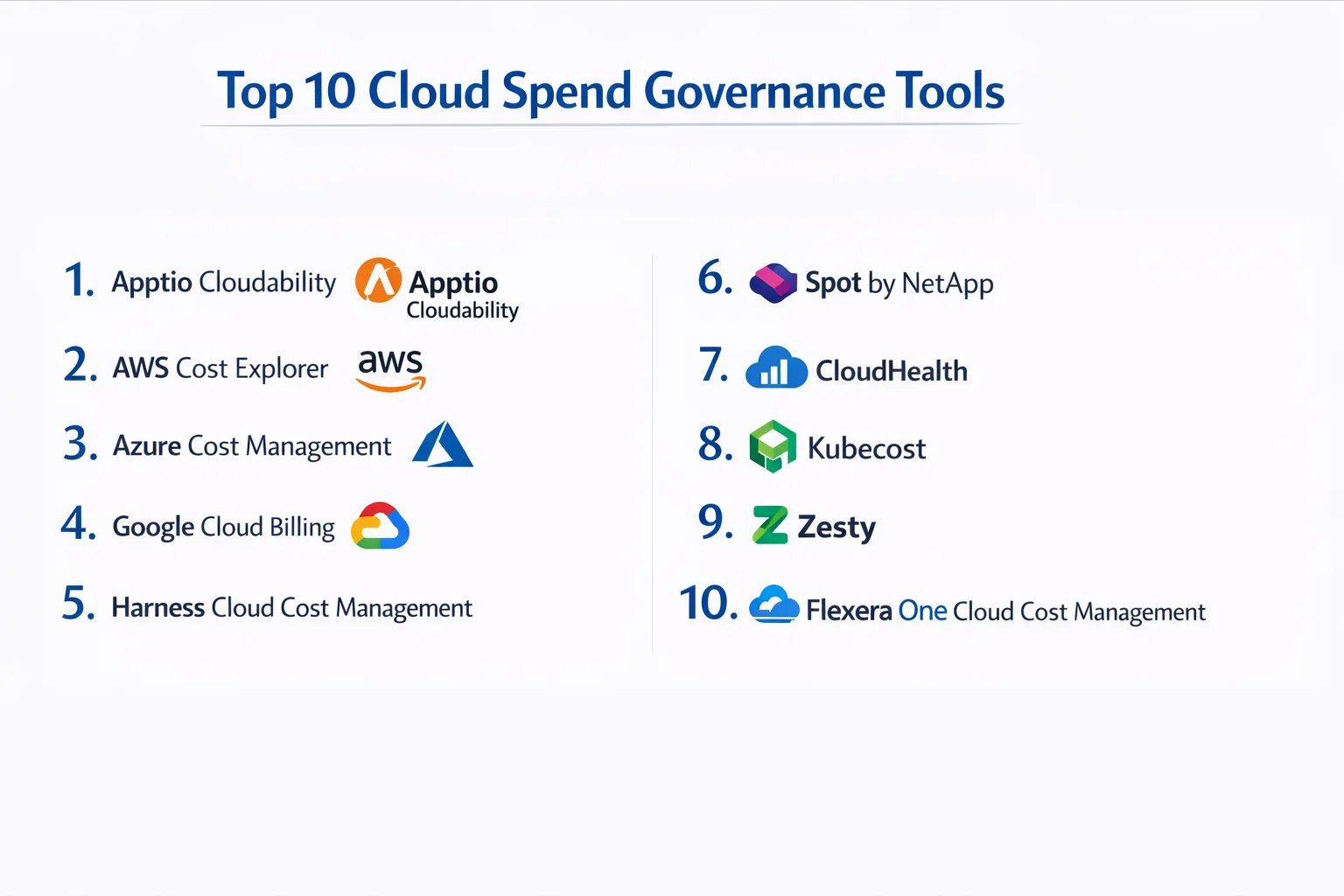 Top 10 Cloud Spend Governance Tools

1. Apptio Cloudability Apptio Cloudability

2. AWS Cost Explorer aws

3. Azure Cost Management

4. Google Cloud Billing

5. Harness Cloud Cost Management

6. Spot by NetApp

7. CloudHealth

8. Kubecost

9. Zesty

10. Flexera One Cloud Cost Management